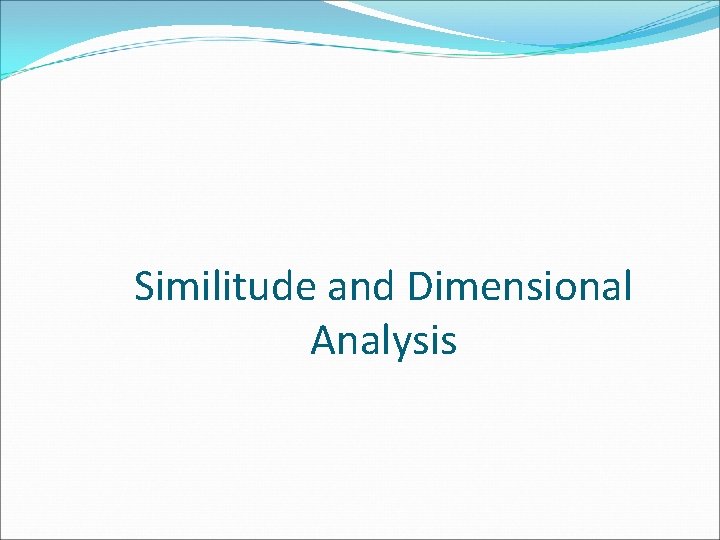 Similitude and Dimensional Analysis